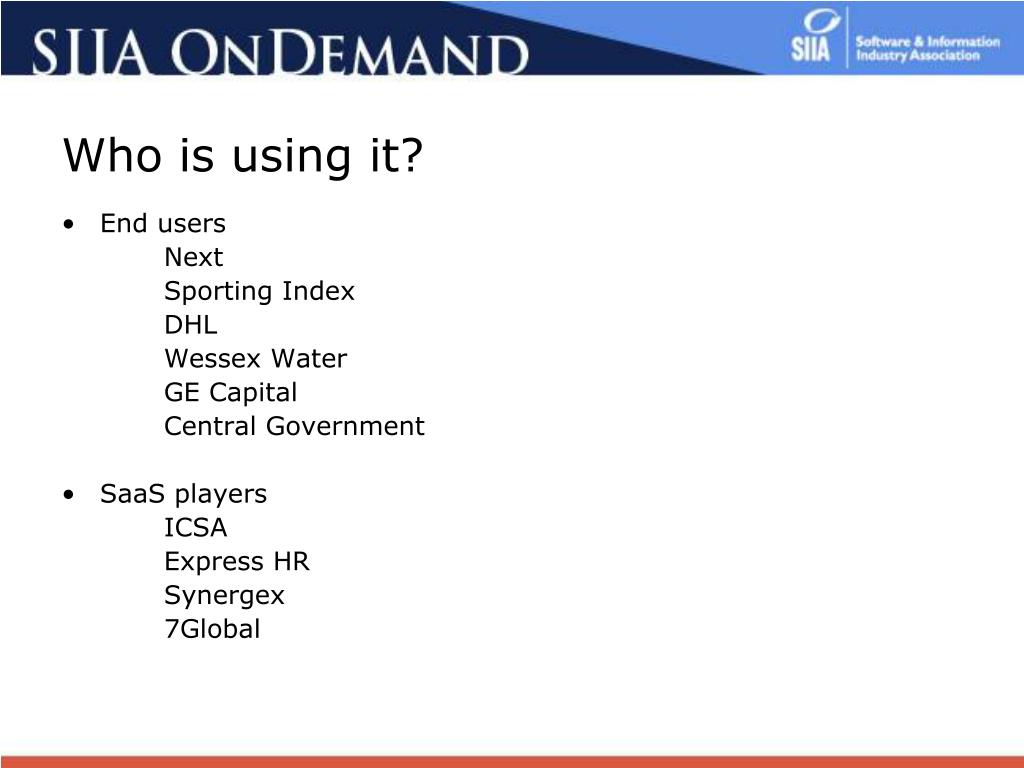 SIIA ONDEMAND

SIIA Software & Information Industry Association

Who is using it?

• End users
Next
Sporting Index
DHL
Wessex Water
GE Capital
Central Government

• SaaS players
ICSA
Express HR
Synergex
7Global